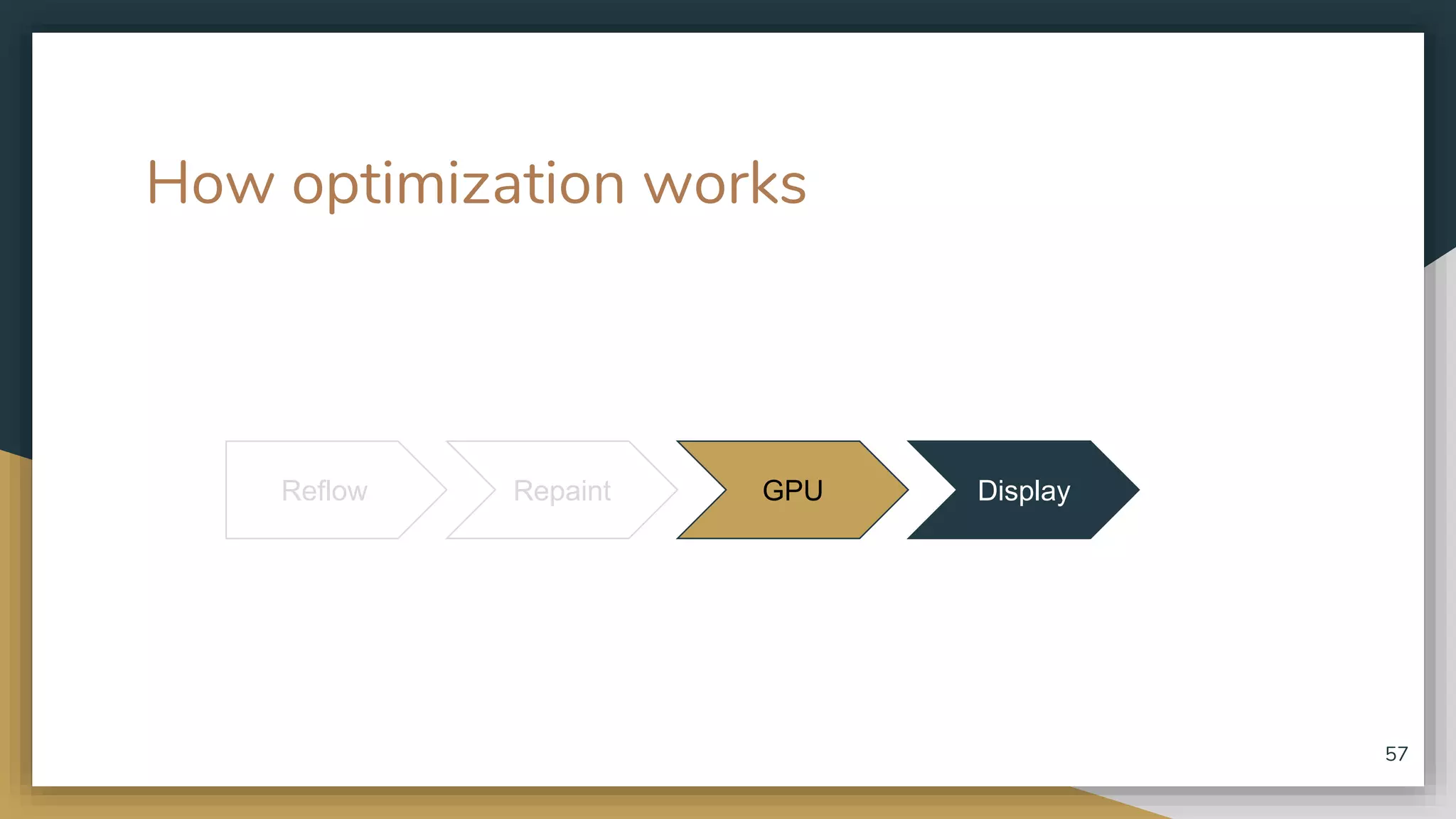 How optimization works

Reflow

Repaint

GPU

Display

57